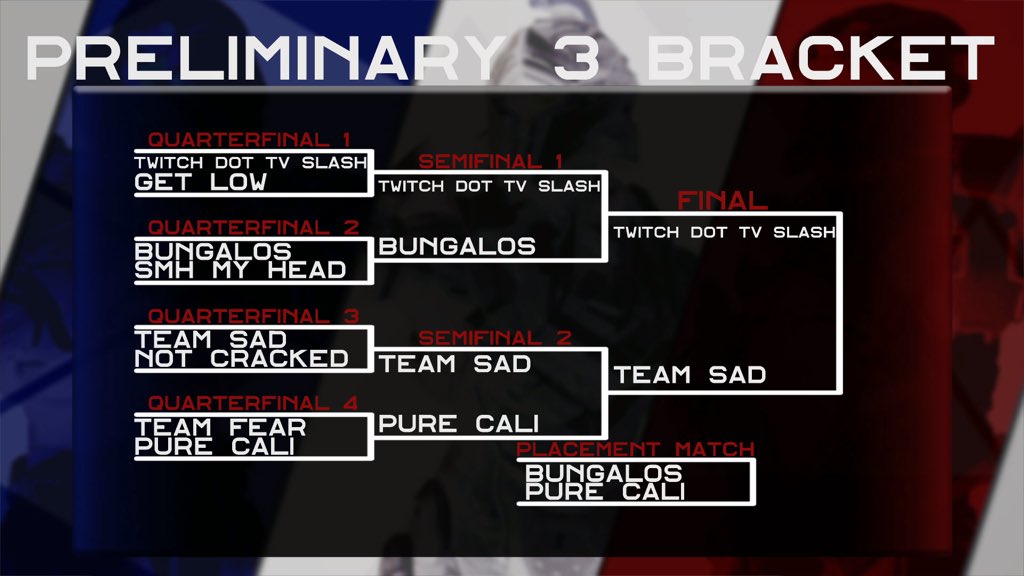 PRELIMINARY 3 BRACKET

QUARTERFINAL 1
TWITCH DOT TV SLASH
GET LOW

QUARTERFINAL 2
BUNGALOS
SMH MY HEAD

QUARTERFINAL 3
TEAM SAD
NOT CRACKED

QUARTERFINAL 4
TEAM FEAR
PURE CALI

SEMIFINAL 1
TWITCH DOT TV SLASH
BUNGALOS

SEMIFINAL 2
TEAM SAD
PURE CALI

FINAL
TWITCH DOT TV SLASH
TEAM SAD

PLACEMENT MATCH
BUNGALOS
PURE CALI